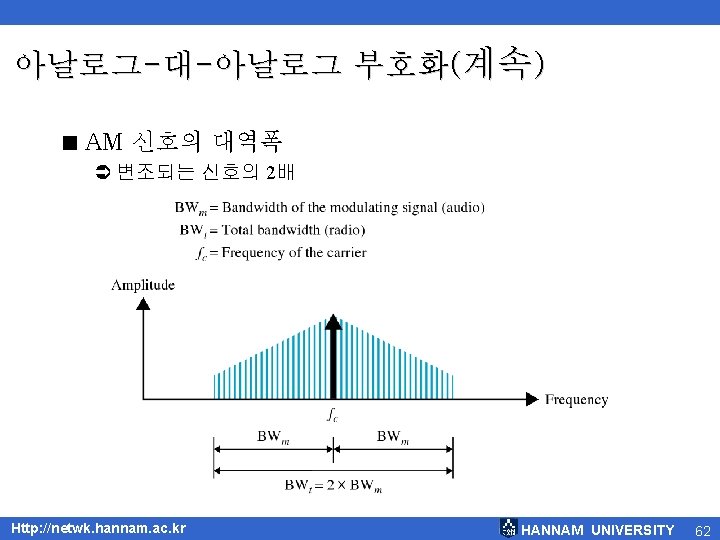 아날로그-대-아날로그 부호화(계속)

■ AM 신호의 대역폭

➲ 변조되는 신호의 2배

$BW_m$ = Bandwidth of the modulating signal (audio)
$BW_t$ = Total bandwidth (radio)
$f_c$ = Frequency of the carrier

Amplitude

Frequency

$f_c$

$BW_m$

$BW_m$

$BW_t = 2 \times BW_m$

Http://netwk.hannam.ac.kr

HANNAM UNIVERSITY

62